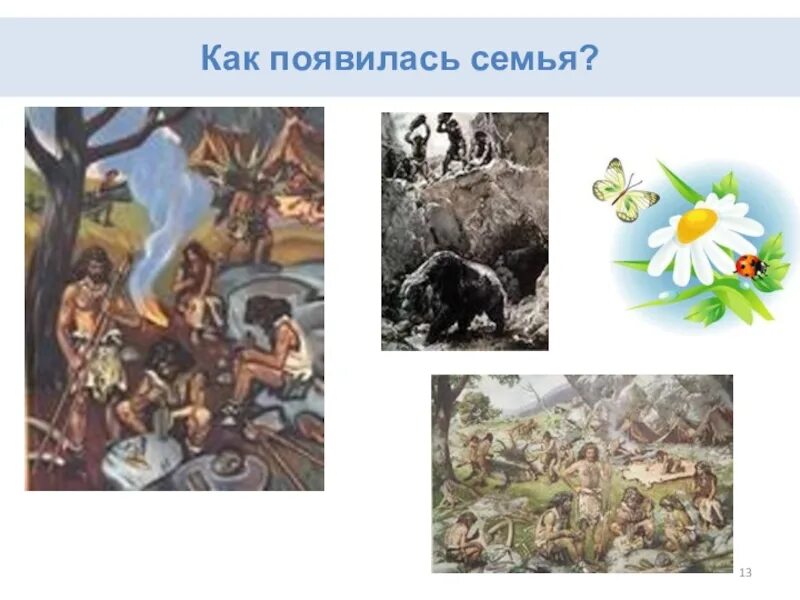 Как появилась семья?

13